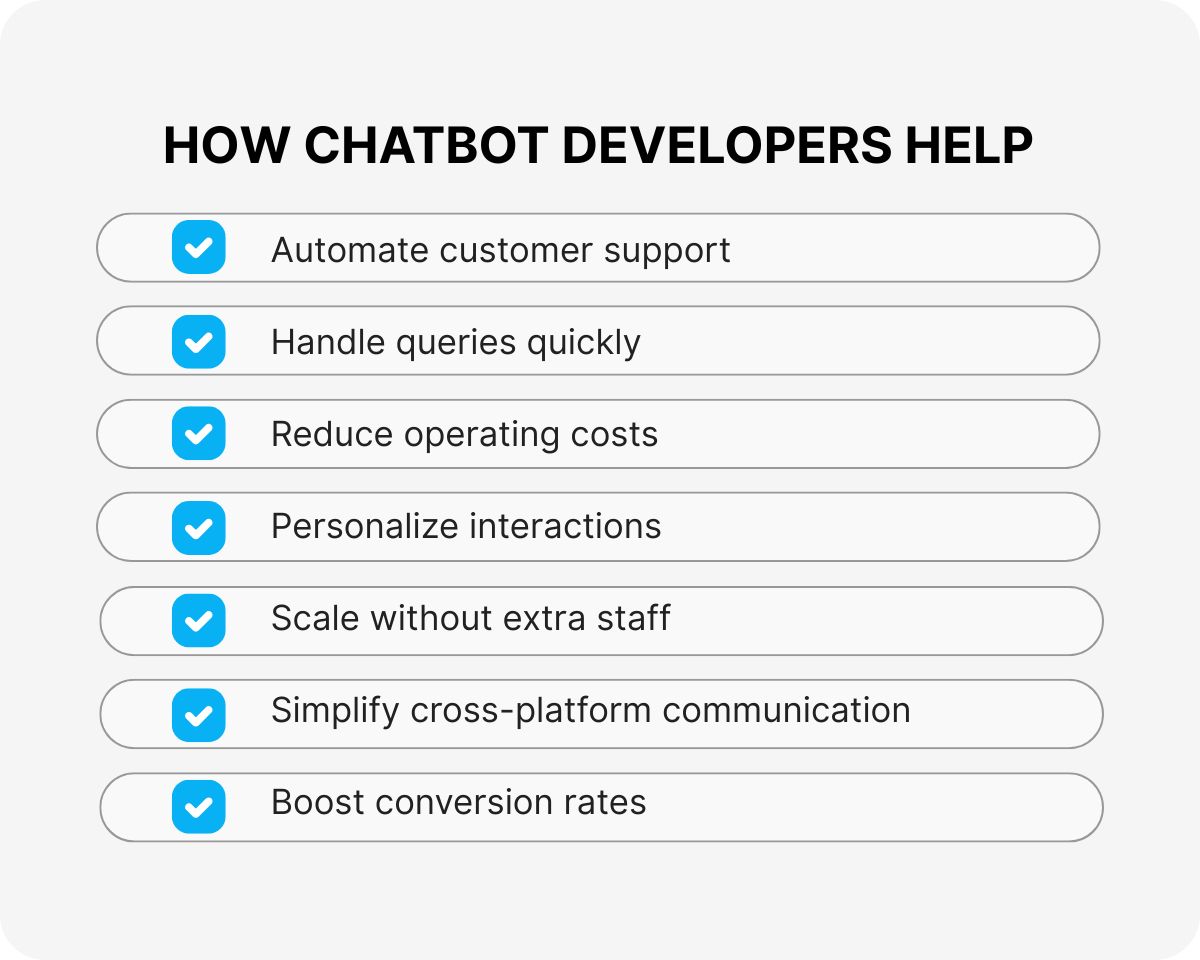 HOW CHATBOT DEVELOPERS HELP

Automate customer support

Handle queries quickly

Reduce operating costs

Personalize interactions

Scale without extra staff

Simplify cross-platform communication

Boost conversion rates